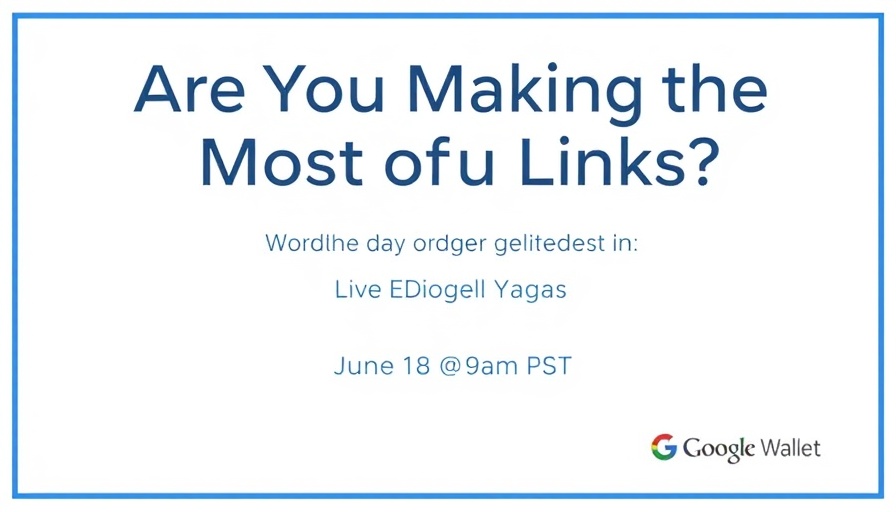 Are You Making the Most ofu Links?

Wordlhe day ordger gelitedest in:

Live EDiogell Yagas

June 18 @9am PST

Google Wallet